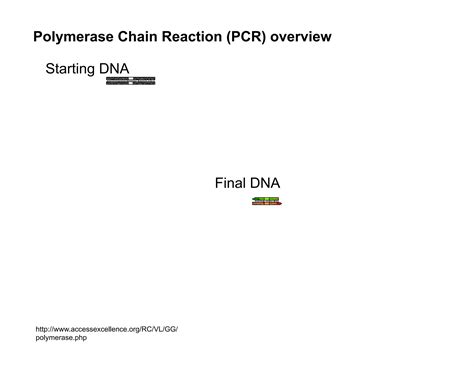 Polymerase Chain Reaction (PCR) overview

Starting DNA

Final DNA

http://www.accessexcellence.org/RC/VL/GG/polymerase.php